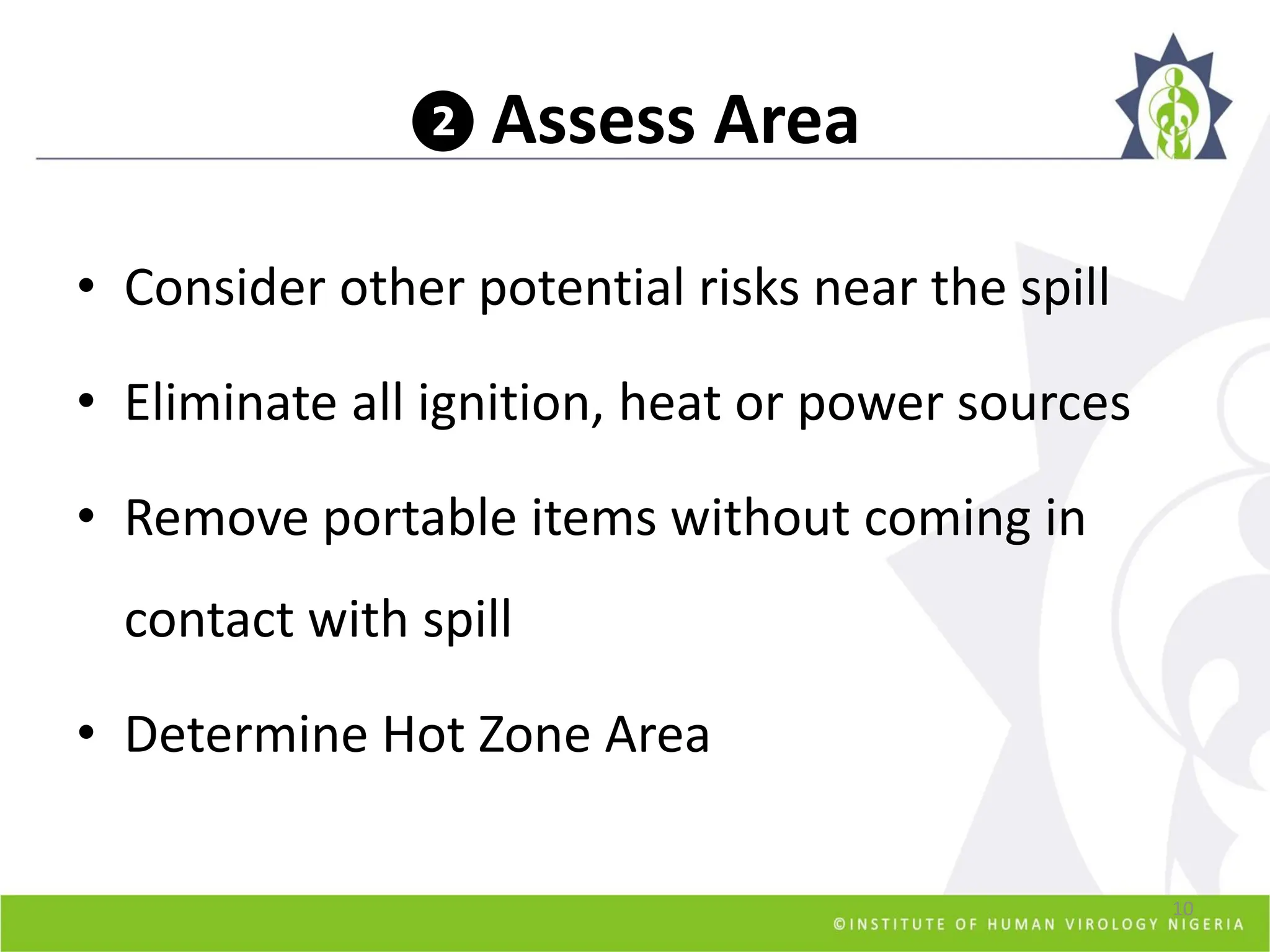 ❷ Assess Area

• Consider other potential risks near the spill

• Eliminate all ignition, heat or power sources

• Remove portable items without coming in contact with spill

• Determine Hot Zone Area

10

©INSTITUTE OF HUMAN VIROLOGY NIGERIA